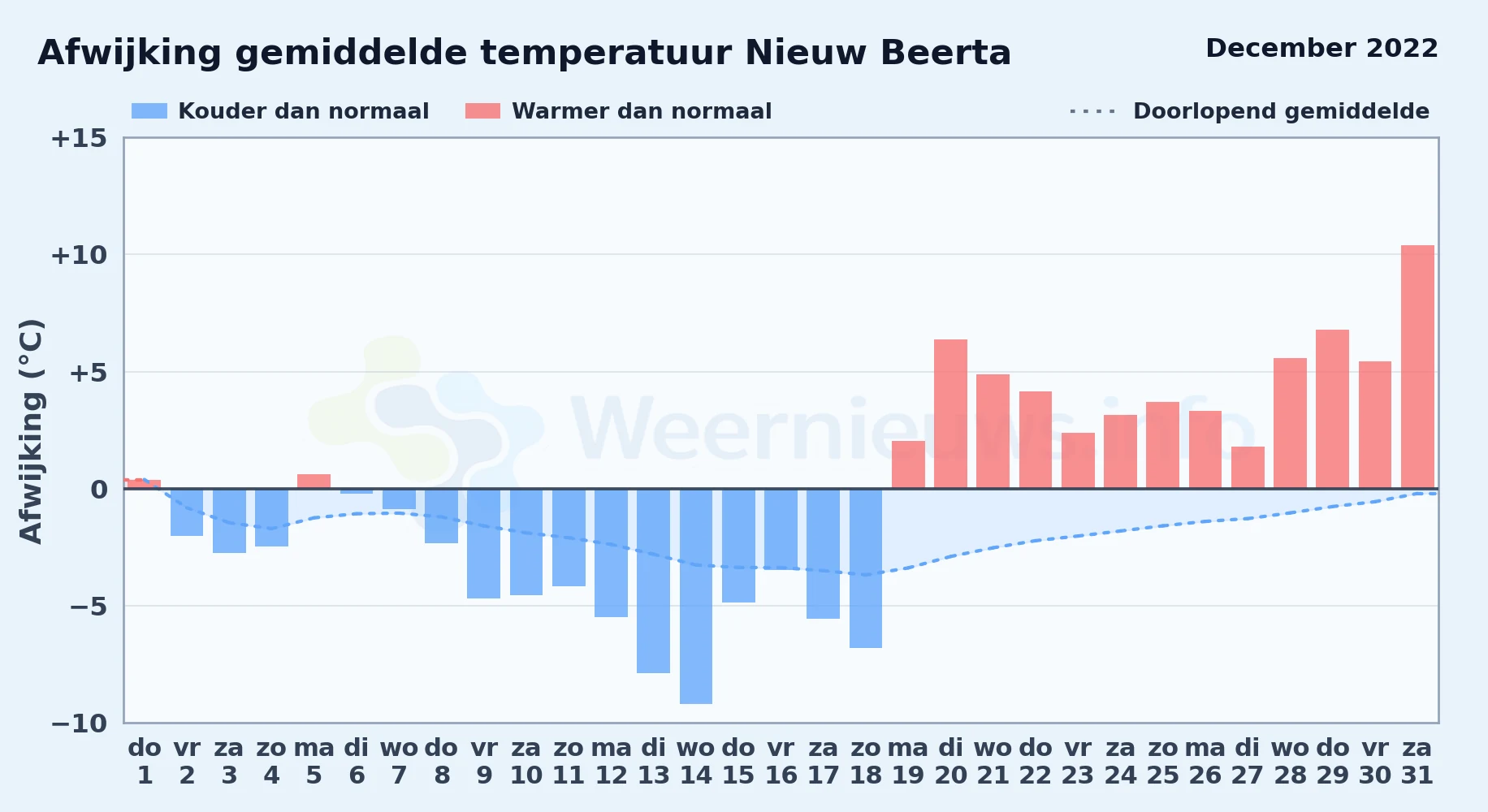 Afwijking gemiddelde temperatuur Nieuw Beerta

December 2022

Kouder dan normaal
Warmer dan normaal
Doorlopend gemiddelde

Afwijking (°C)

+15
+10
+5
0
−5
−10

Weernieuws.info

do 1
vr 2
za 3
zo 4
ma 5
di 6
wo 7
do 8
vr 9
za 10
zo 11
ma 12
di 13
wo 14
do 15
vr 16
za 17
zo 18
ma 19
di 20
wo 21
do 22
vr 23
za 24
zo 25
ma 26
di 27
wo 28
do 29
vr 30
za 31